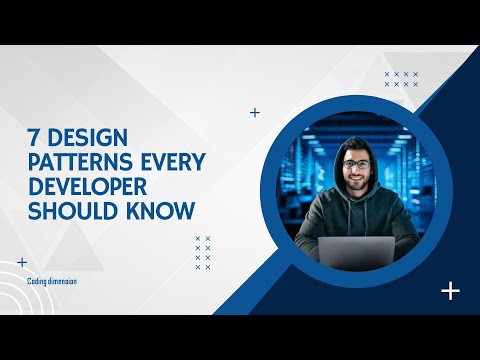 7 DESIGN PATTERNS EVERY DEVELOPER SHOULD KNOW

Coding dimension